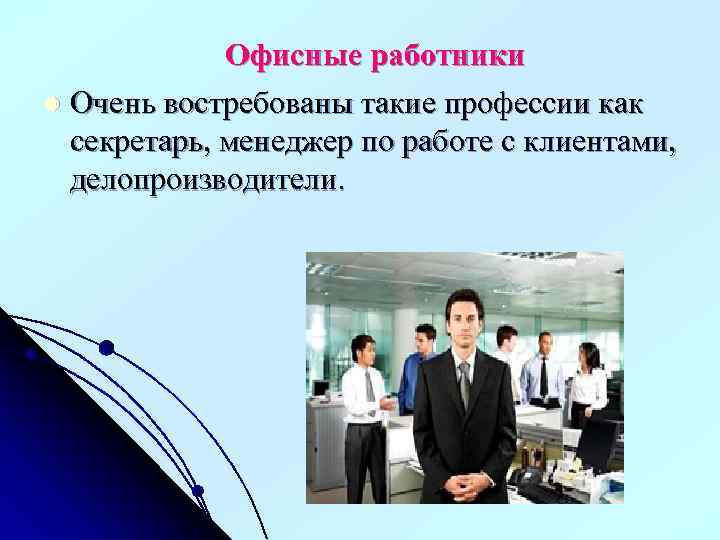 Офисные работники

Очень востребованы такие профессии как секретарь, менеджер по работе с клиентами, делопроизводители.